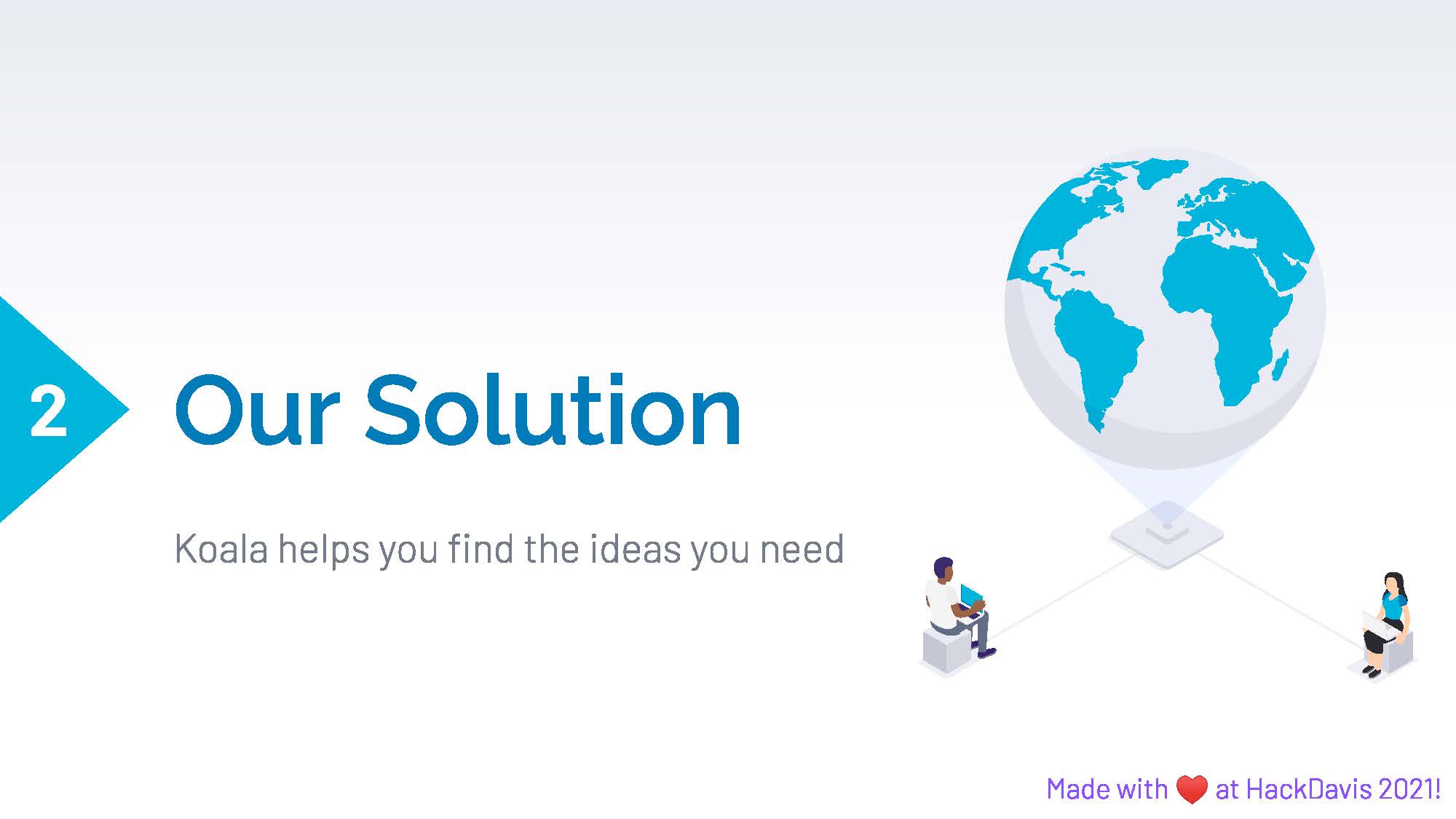 2

Our Solution

Koala helps you find the ideas you need

Made with ❤️ at HackDavis 2021!